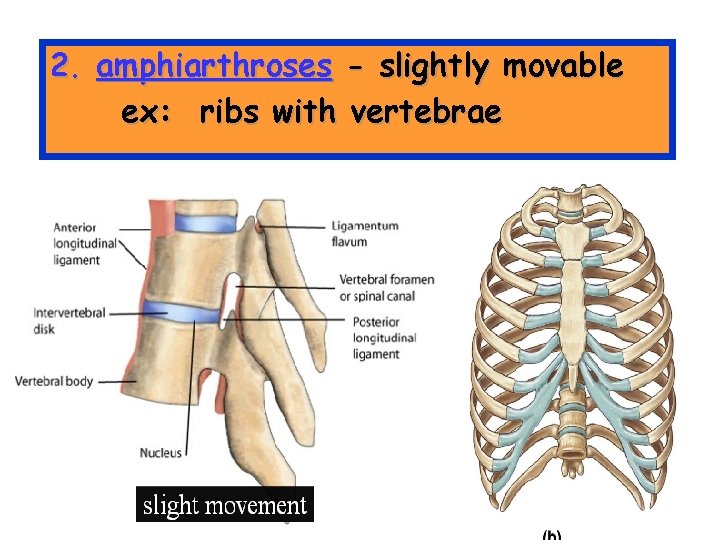 2. amphiarthroses - slightly movable
ex: ribs with vertebrae

Anterior longitudinal ligament

Intervertebral disk

Vertebral body

Nucleus

Ligamentum flavum

Vertebral foramen or spinal canal

Posterior longitudinal ligament

slight movement

(b)